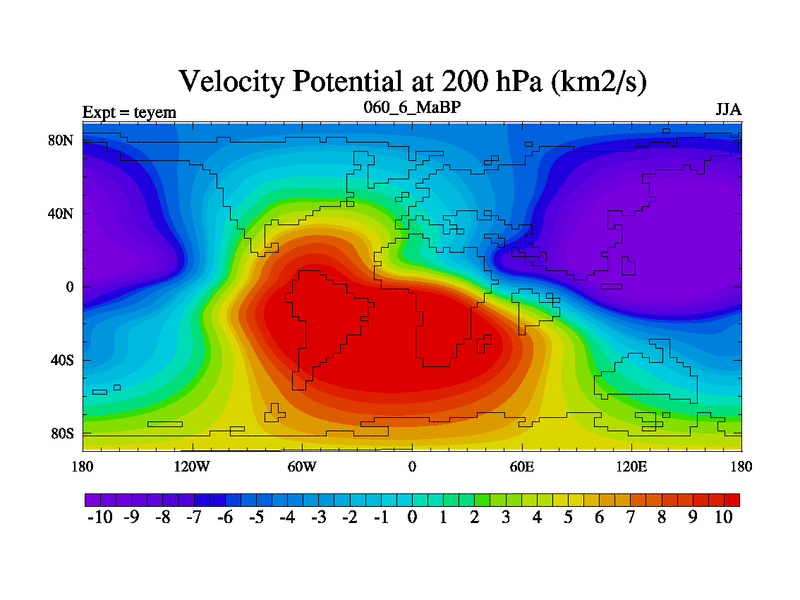 Velocity Potential at 200 hPa (km2/s)

Expt = teyem

060_6_MaBP

JJA

80N
40N
0
40S
80S

180 120W 60W 0 60E 120E 180

-10 -9 -8 -7 -6 -5 -4 -3 -2 -1 0 1 2 3 4 5 6 7 8 9 10